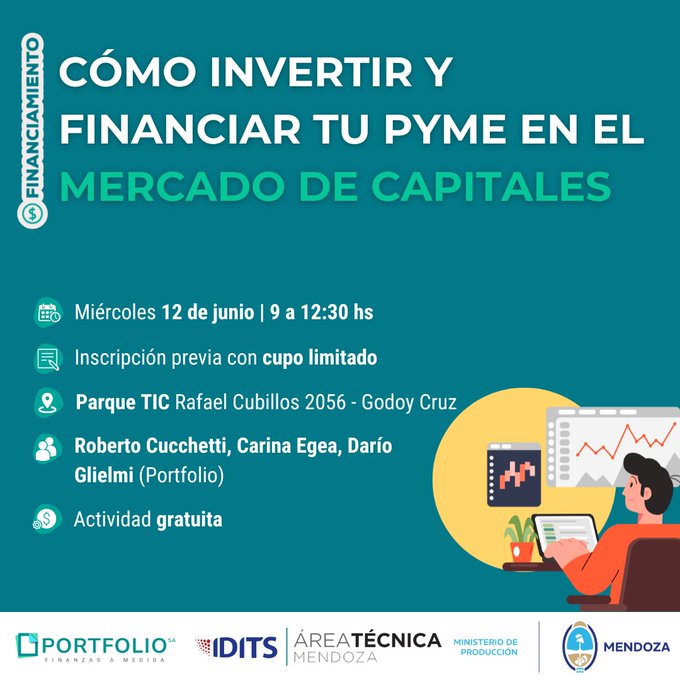 FINANCIAMIENTO

CÓMO INVERTIR Y FINANCIAR TU PYME EN EL MERCADO DE CAPITALES

Miércoles 12 de junio | 9 a 12:30 hs

Inscripción previa con cupo limitado

Parque TIC Rafael Cubillos 2056 - Godoy Cruz

Roberto Cucchetti, Carina Egea, Darío Glielmi (Portfolio)

Actividad gratuita

PORTFOLIO SA FINANZAS A MEDIDA

IDITS

ÁREATÉCNICA MENDOZA

MINISTERIO DE PRODUCCIÓN

MENDOZA